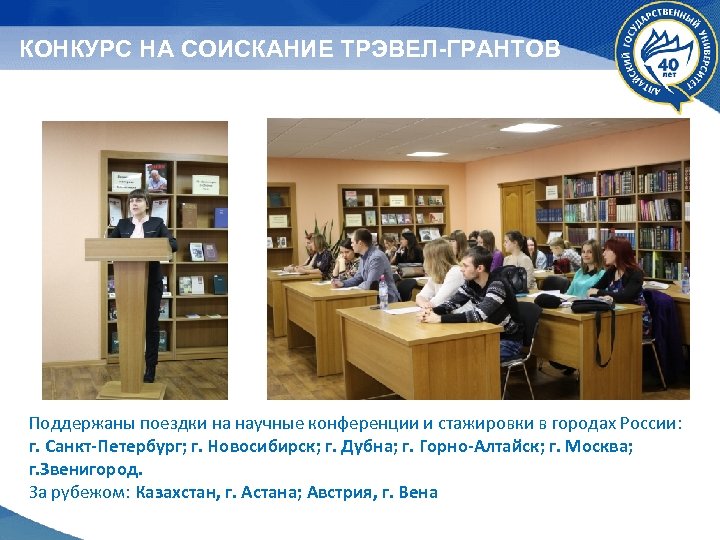 КОНКУРС НА СОИСКАНИЕ ТРЭВЕЛ-ГРАНТОВ

АЛТАЙСКИЙ ГОСУДАРСТВЕННЫЙ УНИВЕРСИТЕТ 40 лет

Поддержаны поездки на научные конференции и стажировки в городах России: г. Санкт-Петербург; г. Новосибирск; г. Дубна; г. Горно-Алтайск; г. Москва; г.Звенигород.
За рубежом: Казахстан, г. Астана; Австрия, г. Вена